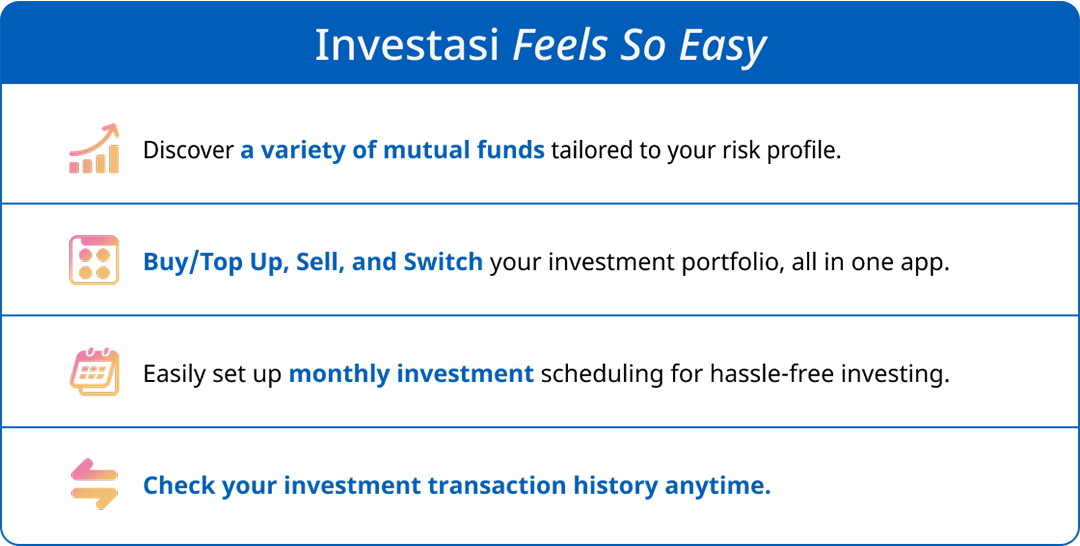 Investasi Feels So Easy

Discover a variety of mutual funds tailored to your risk profile.

Buy/Top Up, Sell, and Switch your investment portfolio, all in one app.

Easily set up monthly investment scheduling for hassle-free investing.

Check your investment transaction history anytime.